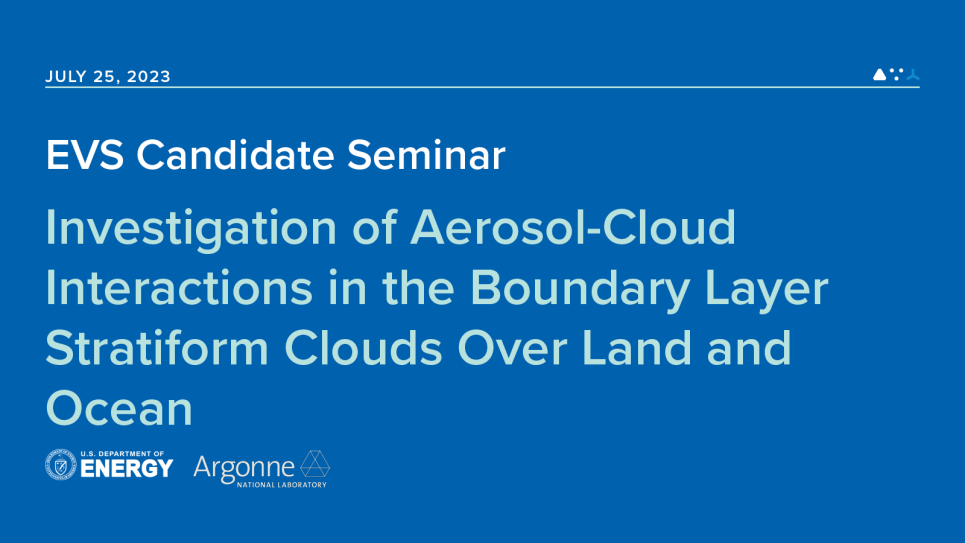 JULY 25, 2023

EVS Candidate Seminar

Investigation of Aerosol-Cloud Interactions in the Boundary Layer Stratiform Clouds Over Land and Ocean

U.S. DEPARTMENT OF ENERGY

Argonne NATIONAL LABORATORY